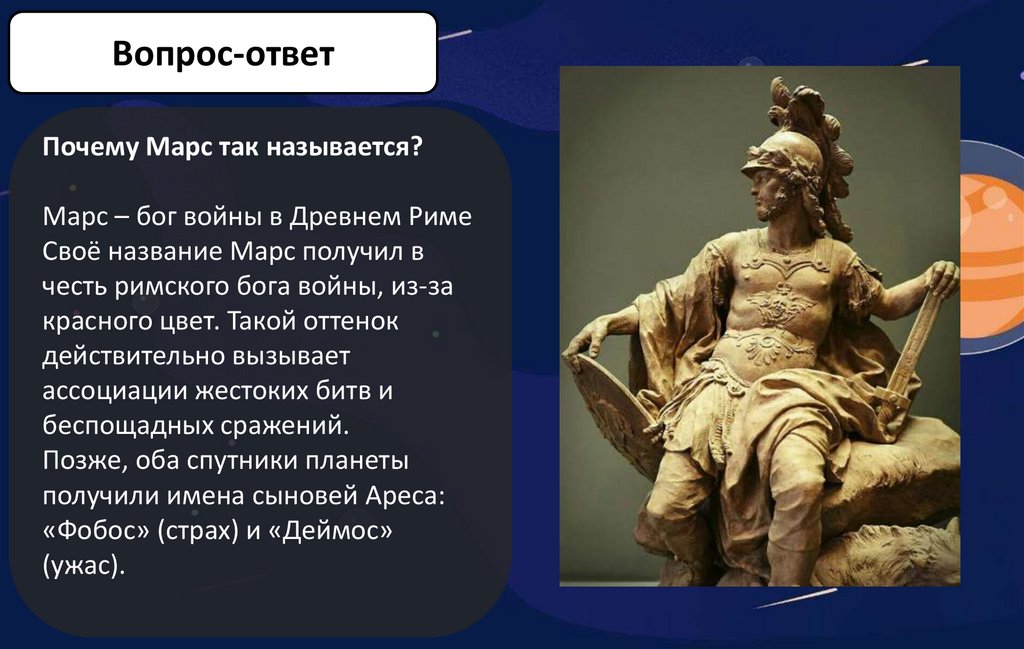 Вопрос-ответ

Почему Марс так называется?

Марс – бог войны в Древнем Риме
Своё название Марс получил в честь римского бога войны, из-за красного цвет. Такой оттенок действительно вызывает ассоциации жестоких битв и беспощадных сражений.
Позже, оба спутники планеты получили имена сыновей Ареса: «Фобос» (страх) и «Деймос» (ужас).